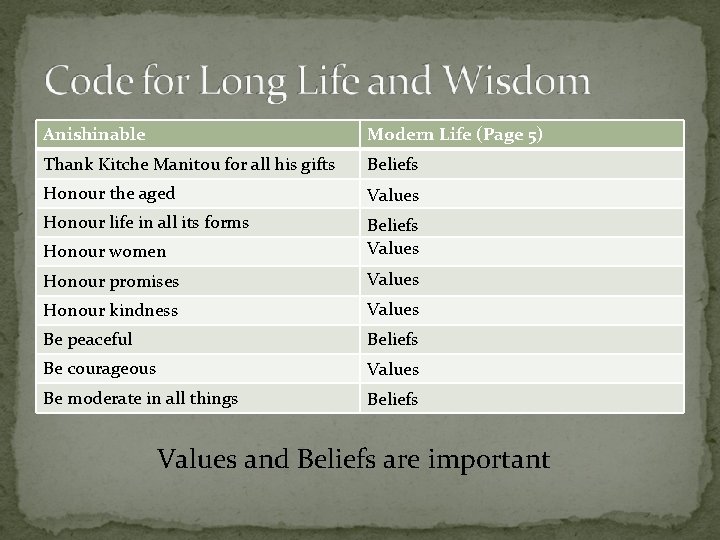 Code for Long Life and Wisdom

| Anishinable | Modern Life (Page 5) |
|---|---|
| Thank Kitche Manitou for all his gifts | Beliefs |
| Honour the aged | Values |
| Honour life in all its forms | Beliefs |
| Honour women | Values |
| Honour promises | Values |
| Honour kindness | Values |
| Be peaceful | Beliefs |
| Be courageous | Values |
| Be moderate in all things | Beliefs |

Values and Beliefs are important